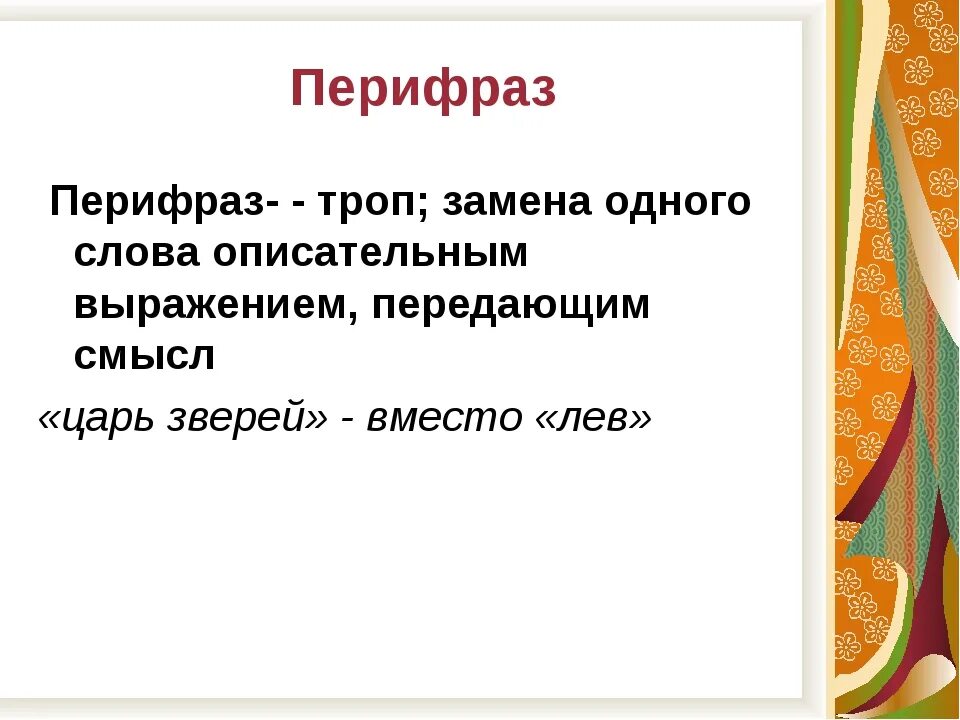 Перифраз

Перифраз- - троп; замена одного слова описательным выражением, передающим смысл

«царь зверей» - вместо «лев»